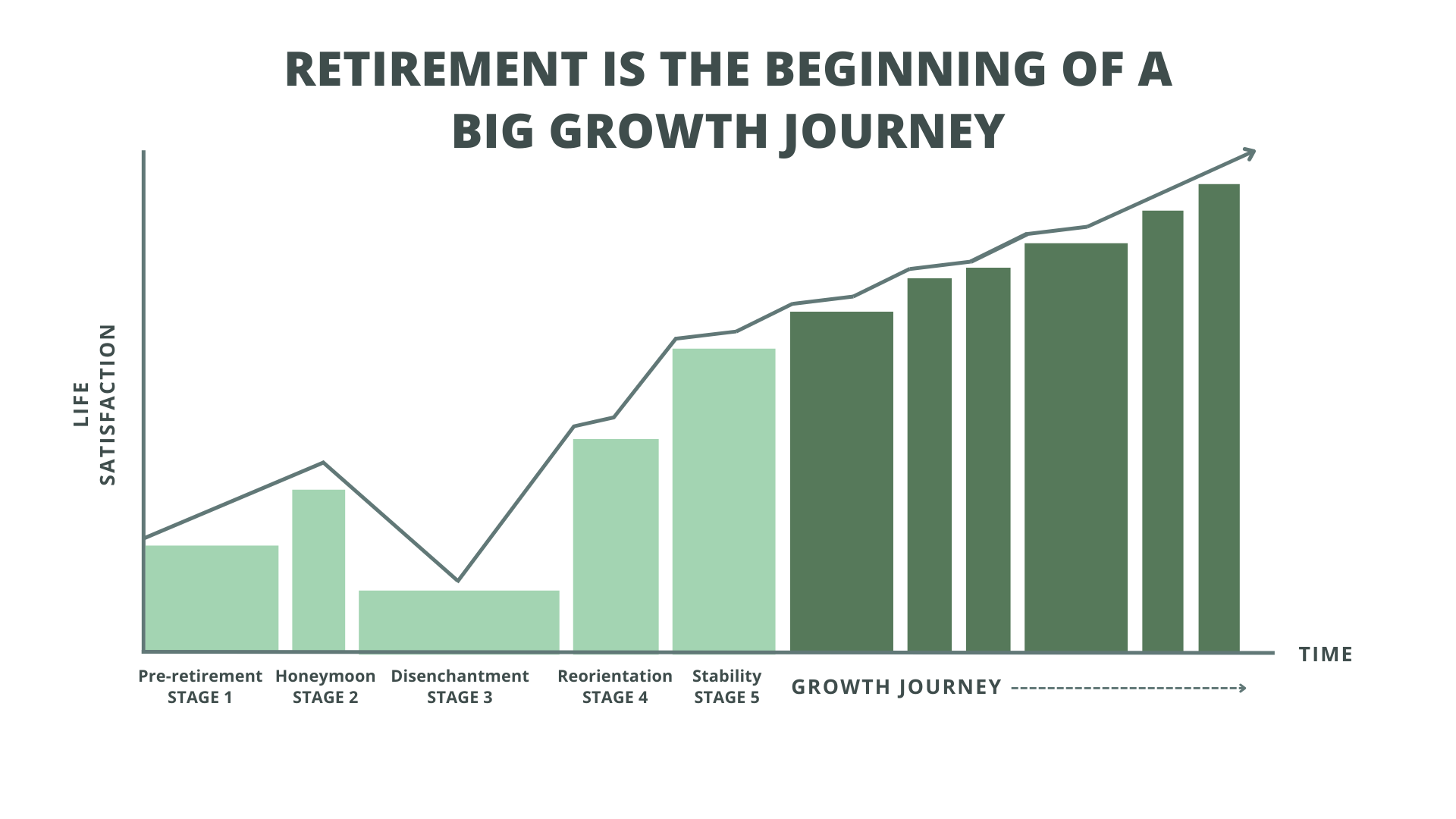 RETIREMENT IS THE BEGINNING OF A BIG GROWTH JOURNEY

LIFE SATISFACTION

TIME

Pre-retirement
STAGE 1

Honeymoon
STAGE 2

Disenchantment
STAGE 3

Reorientation
STAGE 4

Stability
STAGE 5

GROWTH JOURNEY